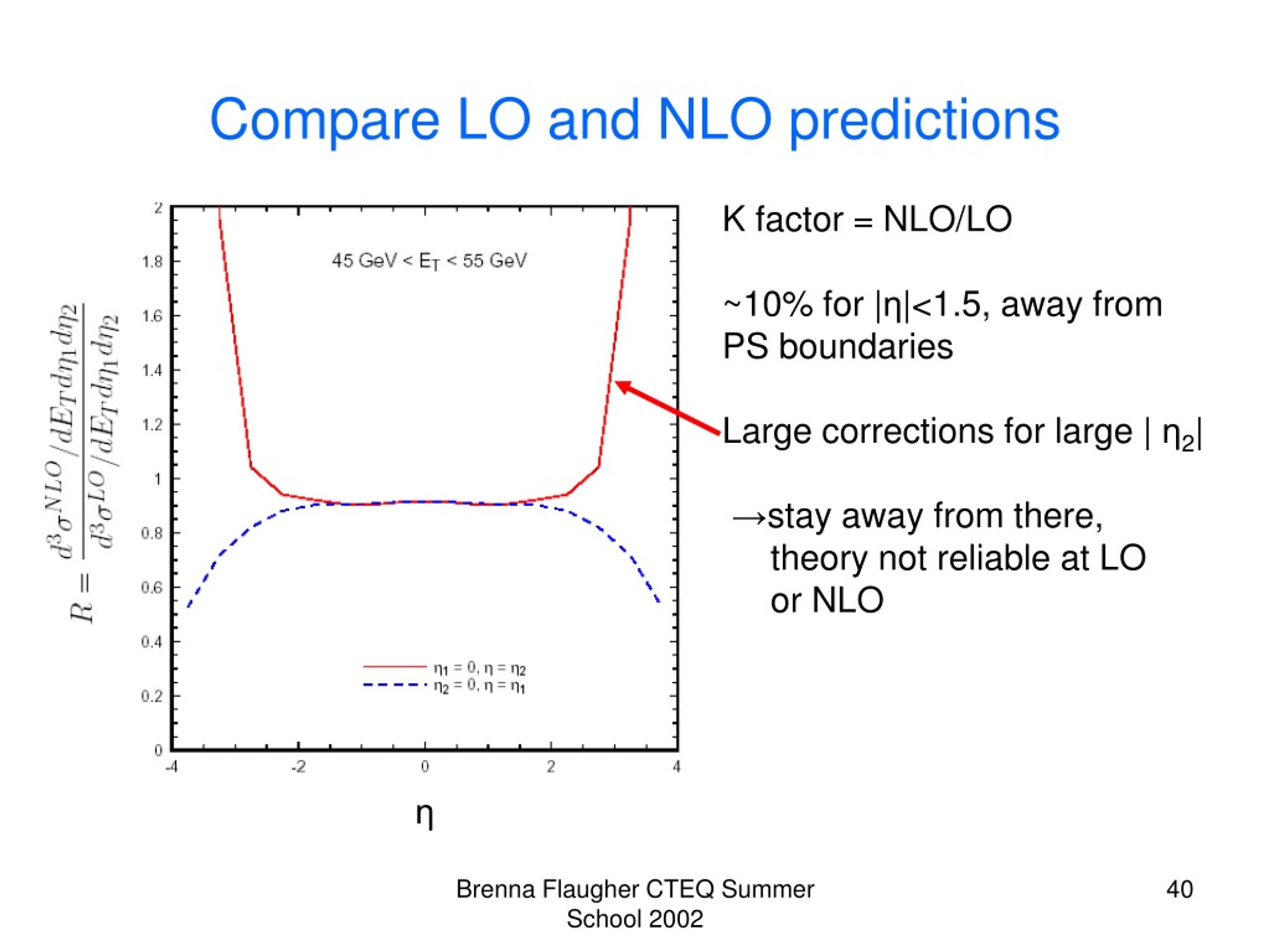 Compare LO and NLO predictions

$R = \frac{d^3\sigma^{NLO}/dE_T d\eta_1 d\eta_2}{d^3\sigma^{LO}/dE_T d\eta_1 d\eta_2}$

2
1.8
1.6
1.4
1.2
1
0.8
0.6
0.4
0.2
0

45 GeV < $E_T$ < 55 GeV

$\eta_1 = 0, \eta = \eta_2$
$\eta_2 = 0, \eta = \eta_1$

-4 -2 0 2 4

η

K factor = NLO/LO

~10% for |η|<1.5, away from PS boundaries

Large corrections for large | $\eta_2$|

→stay away from there, theory not reliable at LO or NLO

Brenna Flaugher CTEQ Summer School 2002

40